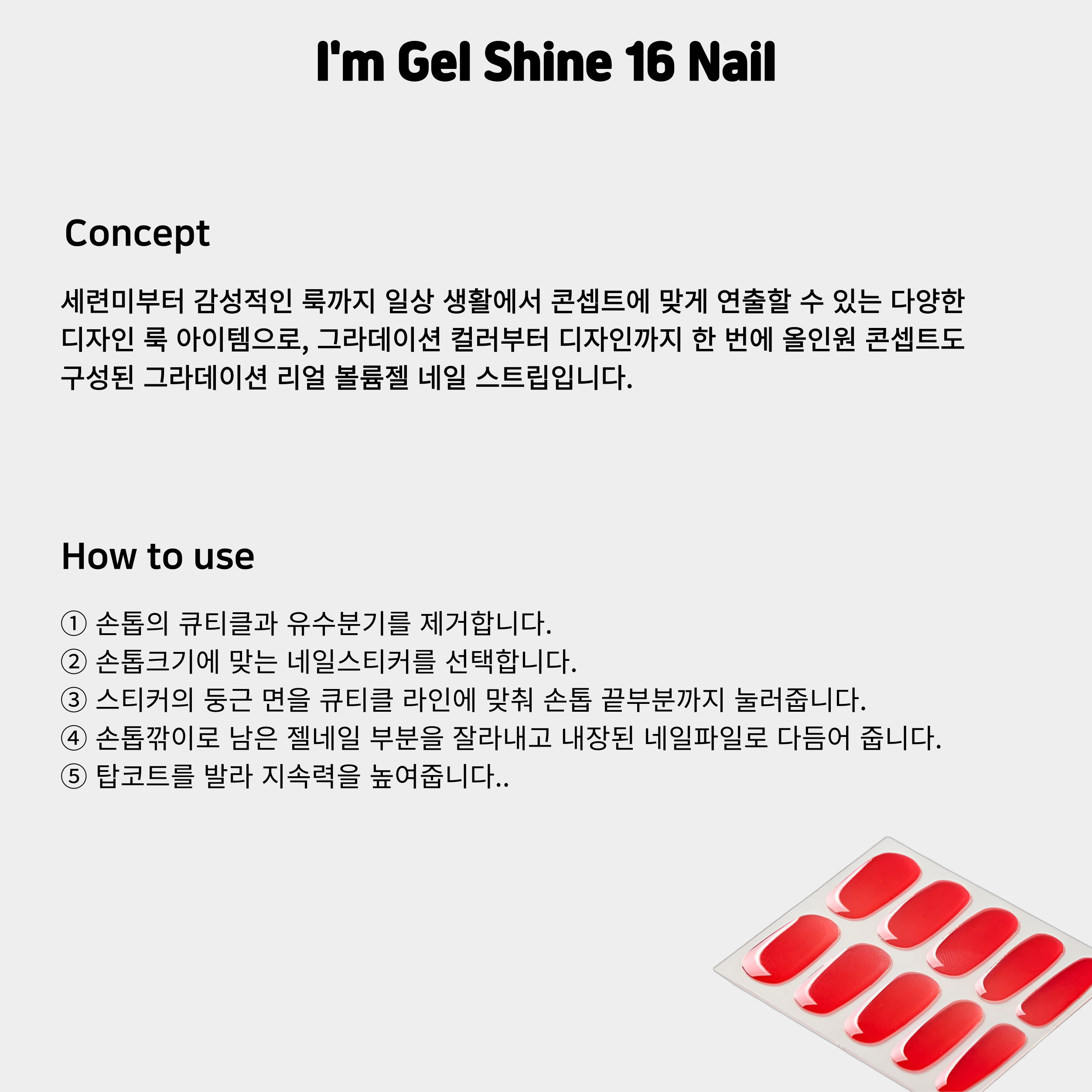 I'm Gel Shine 16 Nail

Concept

세련미부터 감성적인 룩까지 일상 생활에서 콘셉트에 맞게 연출할 수 있는 다양한 디자인 룩 아이템으로, 그라데이션 컬러부터 디자인까지 한 번에 올인원 콘셉트도 구성된 그라데이션 리얼 볼륨젤 네일 스트립입니다.

How to use

① 손톱의 큐티클과 유수분기를 제거합니다.
② 손톱크기에 맞는 네일스티커를 선택합니다.
③ 스티커의 둥근 면을 큐티클 라인에 맞춰 손톱 끝부분까지 눌러줍니다.
④ 손톱깎이로 남은 젤네일 부분을 잘라내고 내장된 네일파일로 다듬어 줍니다.
⑤ 탑코트를 발라 지속력을 높여줍니다..